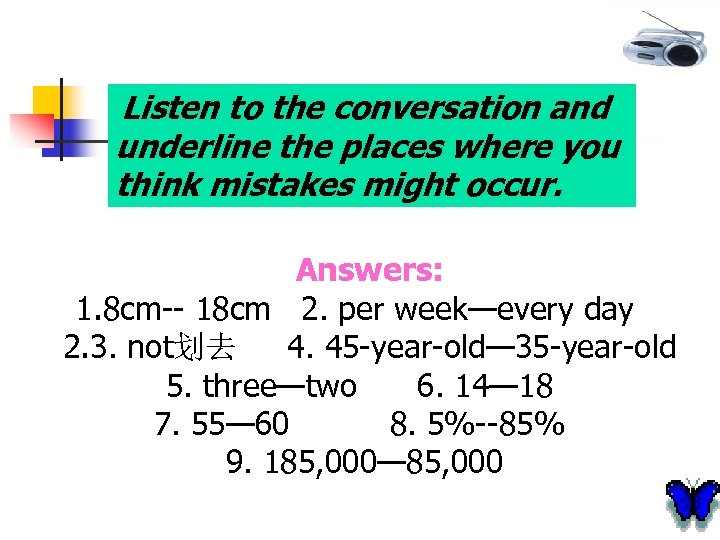 Listen to the conversation and underline the places where you think mistakes might occur.

Answers:

1.8cm-- 18cm 2. per week—every day
2.3. not划去 4. 45-year-old—35-year-old
5. three—two 6. 14—18
7. 55—60 8. 5%--85%
9. 185,000—85,000